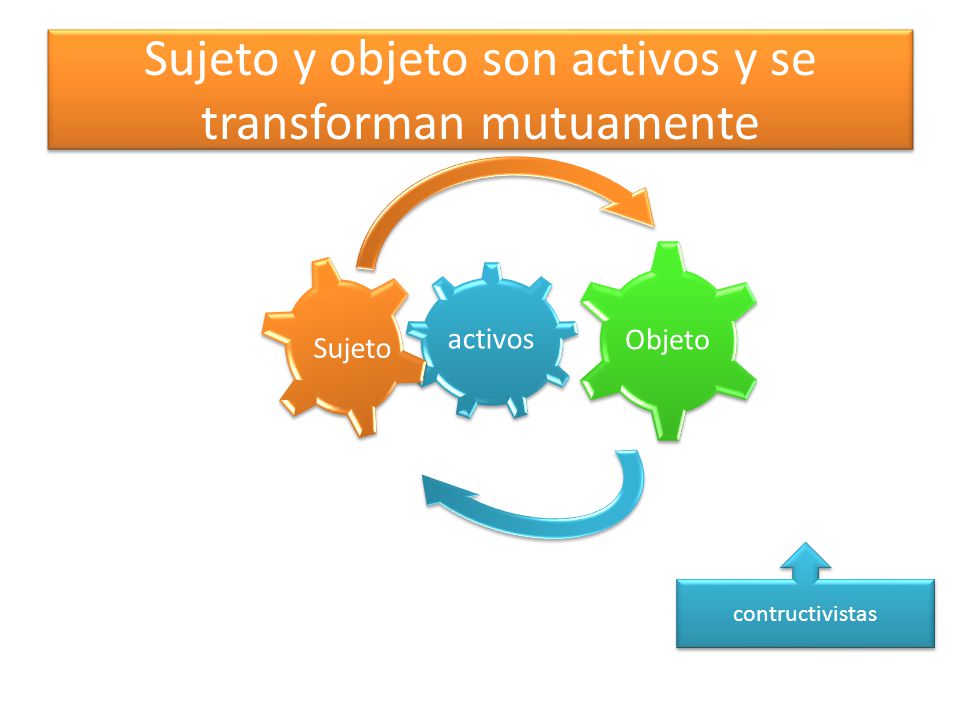 Sujeto y objeto son activos y se transforman mutuamente

Sujeto

activos

Objeto

contructivistas